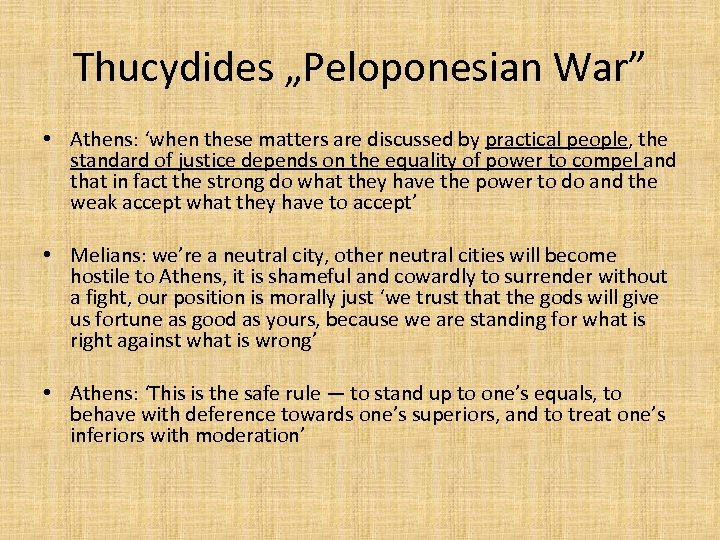 Thucydides „Peloponesian War”

• Athens: ‘when these matters are discussed by practical people, the standard of justice depends on the equality of power to compel and that in fact the strong do what they have the power to do and the weak accept what they have to accept’

• Melians: we’re a neutral city, other neutral cities will become hostile to Athens, it is shameful and cowardly to surrender without a fight, our position is morally just ‘we trust that the gods will give us fortune as good as yours, because we are standing for what is right against what is wrong’

• Athens: ‘This is the safe rule — to stand up to one’s equals, to behave with deference towards one’s superiors, and to treat one’s inferiors with moderation’